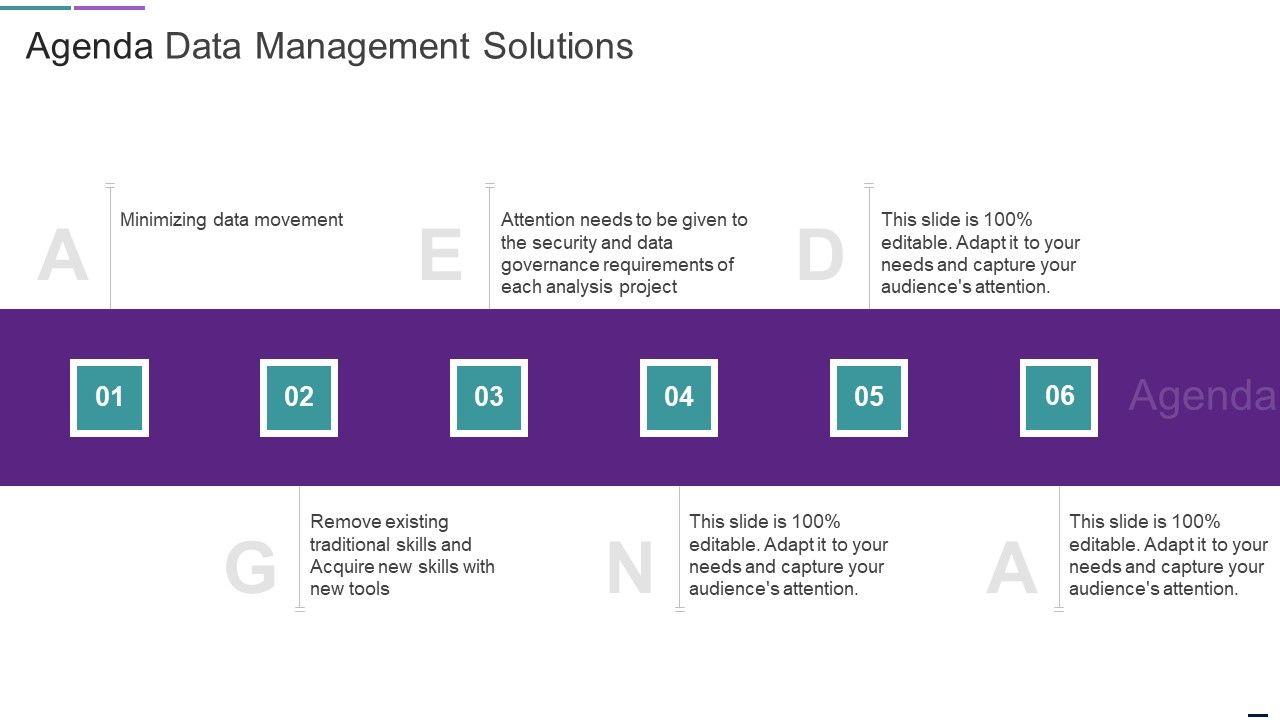 Agenda Data Management Solutions

A

Minimizing data movement

E

Attention needs to be given to the security and data governance requirements of each analysis project

D

This slide is 100% editable. Adapt it to your needs and capture your audience's attention.

01

02

03

04

05

06

Agenda

G

Remove existing traditional skills and Acquire new skills with new tools

N

This slide is 100% editable. Adapt it to your needs and capture your audience's attention.

A

This slide is 100% editable. Adapt it to your needs and capture your audience's attention.